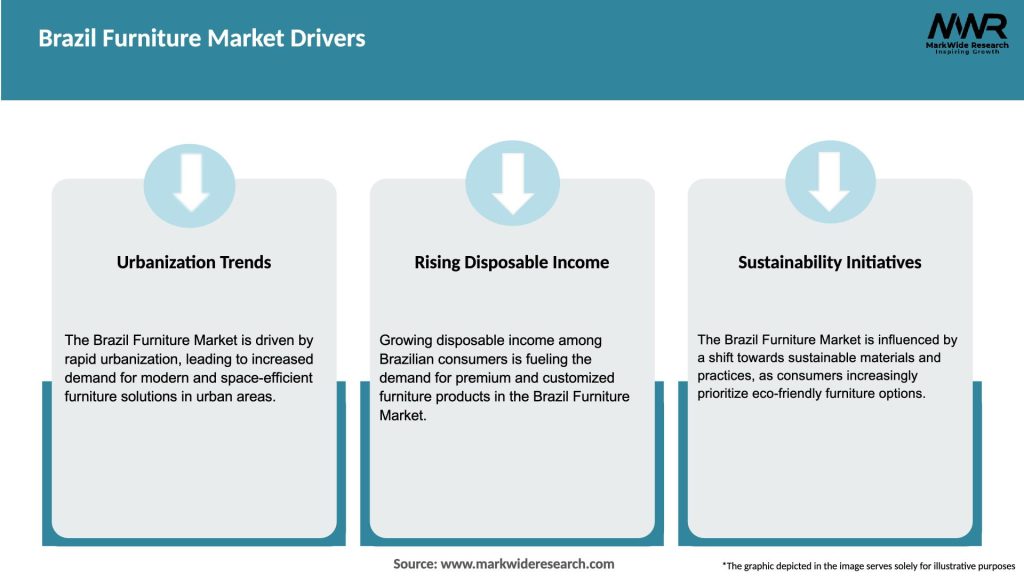 Brazil Furniture Market Drivers

MWR
MarkWide Research
Inspiring Growth

Urbanization Trends

The Brazil Furniture Market is driven by rapid urbanization, leading to increased demand for modern and space-efficient furniture solutions in urban areas.

Rising Disposable Income

Growing disposable income among Brazilian consumers is fueling the demand for premium and customized furniture products in the Brazil Furniture Market.

Sustainability Initiatives

The Brazil Furniture Market is influenced by a shift towards sustainable materials and practices, as consumers increasingly prioritize eco-friendly furniture options.

Source: www.markwideresearch.com

*The graphic depicted in the image serves solely for illustrative purposes